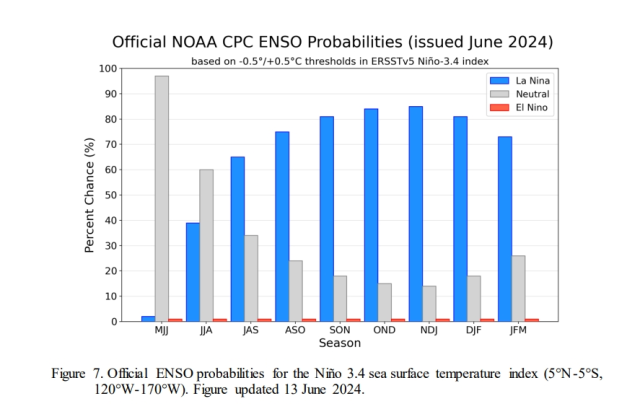 Official NOAA CPC ENSO Probabilities (issued June 2024)

based on -0.5°/+0.5°C thresholds in ERSSTv5 Niño-3.4 index

La Nina
Neutral
El Nino

Percent Chance (%)

100
90
80
70
60
50
40
30
20
10
0

MJJ JJA JAS ASO SON OND NDJ DJF JFM

Season

Figure 7. Official ENSO probabilities for the Niño 3.4 sea surface temperature index (5°N-5°S, 120°W-170°W). Figure updated 13 June 2024.